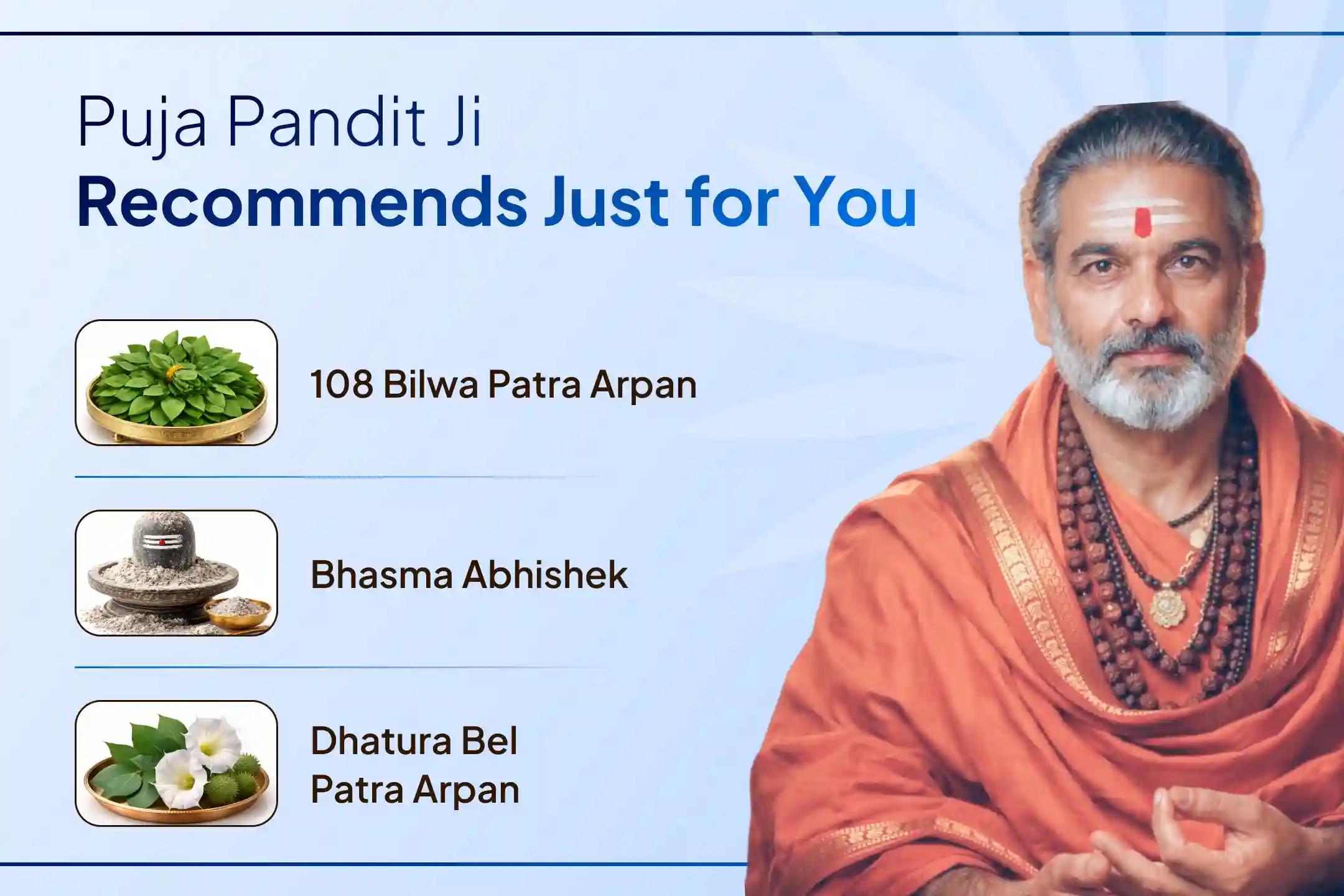 Puja Pandit Ji
Recommends Just for You

108 Bilwa Patra Arpan

Bhasma Abhishek

Dhatura Bel Patra Arpan